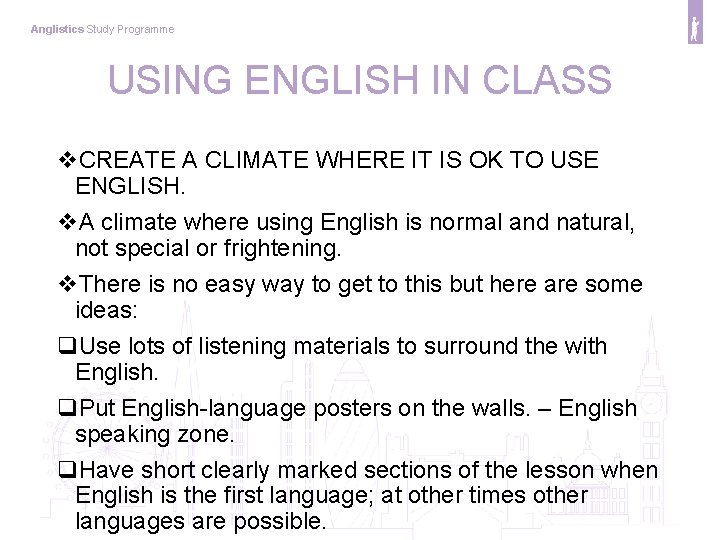 Anglistics Study Programme

USING ENGLISH IN CLASS

❖CREATE A CLIMATE WHERE IT IS OK TO USE ENGLISH.

❖A climate where using English is normal and natural, not special or frightening.

❖There is no easy way to get to this but here are some ideas:

❑Use lots of listening materials to surround the with English.

❑Put English-language posters on the walls. – English speaking zone.

❑Have short clearly marked sections of the lesson when English is the first language; at other times other languages are possible.